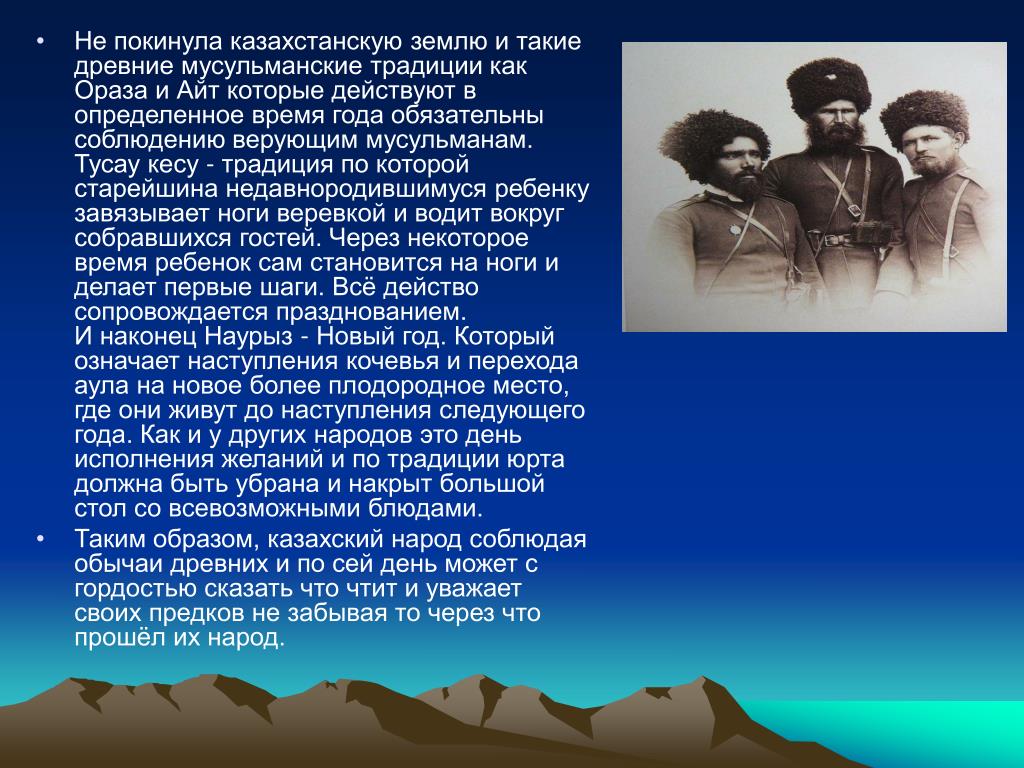 • Не покинула казахстанскую землю и такие древние мусульманские традиции как Ораза и Айт которые действуют в определенное время года обязательны соблюдению верующим мусульманам. Тусау кесу - традиция по которой старейшина недавнородившимуся ребенку завязывает ноги веревкой и водит вокруг собравшихся гостей. Через некоторое время ребенок сам становится на ноги и делает первые шаги. Всё действо сопровождается празднованием.
И наконец Наурыз - Новый год. Который означает наступления кочевья и перехода аула на новое более плодородное место, где они живут до наступления следующего года. Как и у других народов это день исполнения желаний и по традиции юрта должна быть убрана и накрыт большой стол со всевозможными блюдами.

• Таким образом, казахский народ соблюдая обычаи древних и по сей день может с гордостью сказать что чтит и уважает своих предков не забывая то через что прошёл их народ.